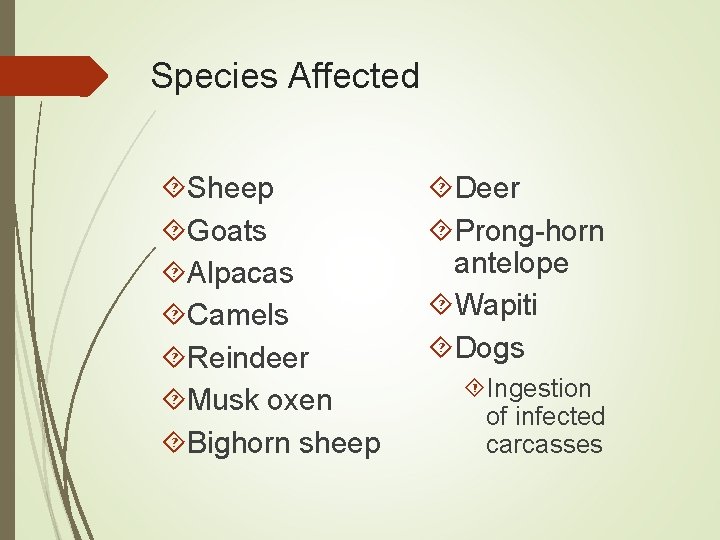 Species Affected

Sheep
Goats
Alpacas
Camels
Reindeer
Musk oxen
Bighorn sheep

Deer
Prong-horn antelope
Wapiti
Dogs
Ingestion of infected carcasses